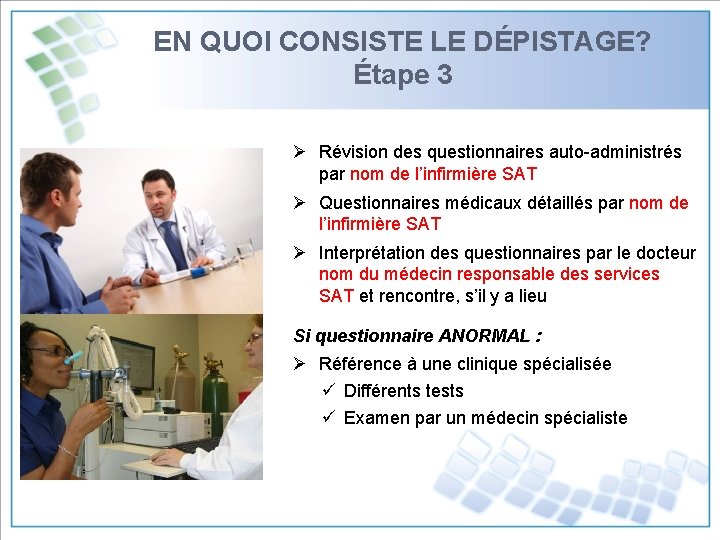 EN QUOI CONSISTE LE DÉPISTAGE?
Étape 3

➢ Révision des questionnaires auto-administrés par nom de l'infirmière SAT

➢ Questionnaires médicaux détaillés par nom de l'infirmière SAT

➢ Interprétation des questionnaires par le docteur nom du médecin responsable des services SAT et rencontre, s'il y a lieu

Si questionnaire ANORMAL :

➢ Référence à une clinique spécialisée
✓ Différents tests
✓ Examen par un médecin spécialiste